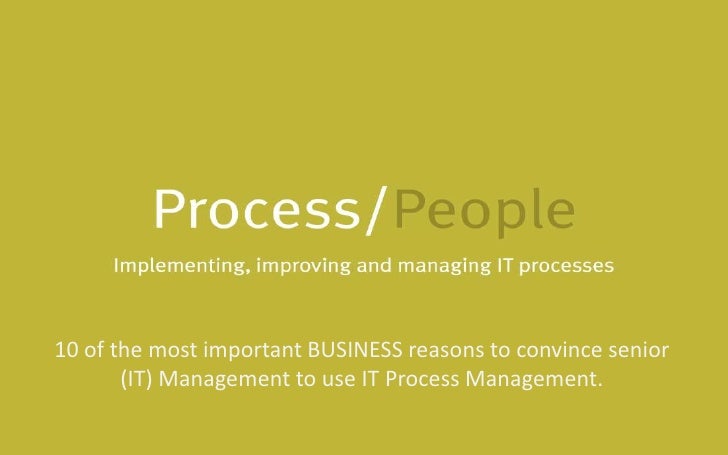 Process/People

Implementing, improving and managing IT processes

10 of the most important BUSINESS reasons to convince senior (IT) Management to use IT Process Management.